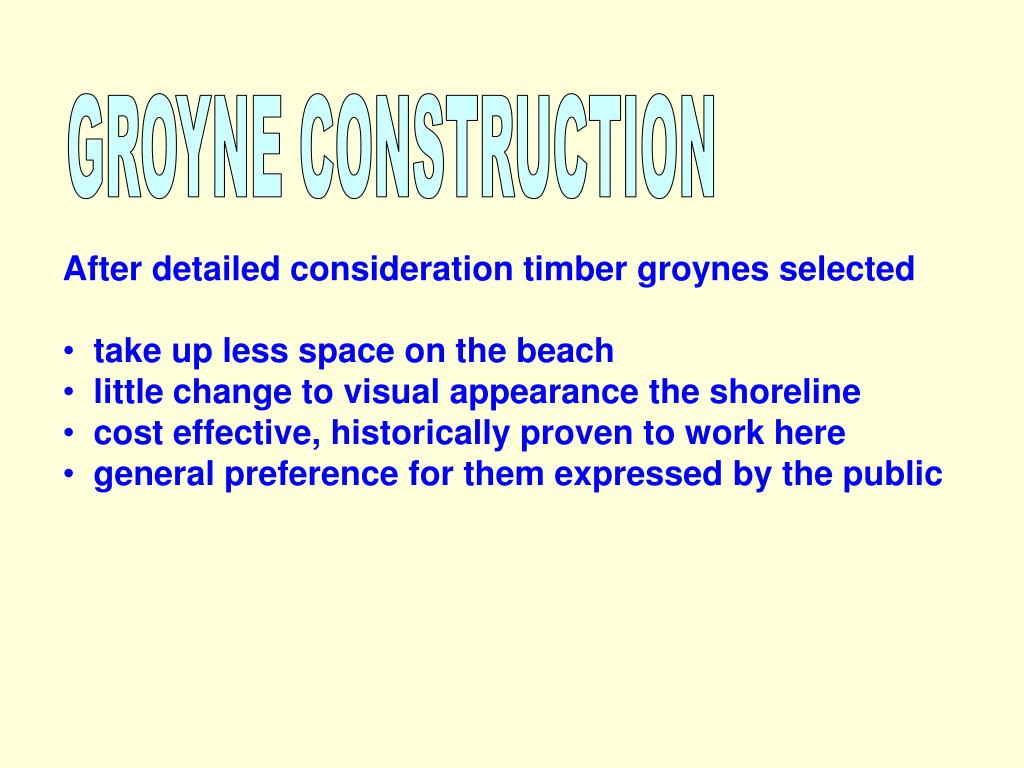 GROYNE CONSTRUCTION

After detailed consideration timber groynes selected

• take up less space on the beach
• little change to visual appearance the shoreline
• cost effective, historically proven to work here
• general preference for them expressed by the public